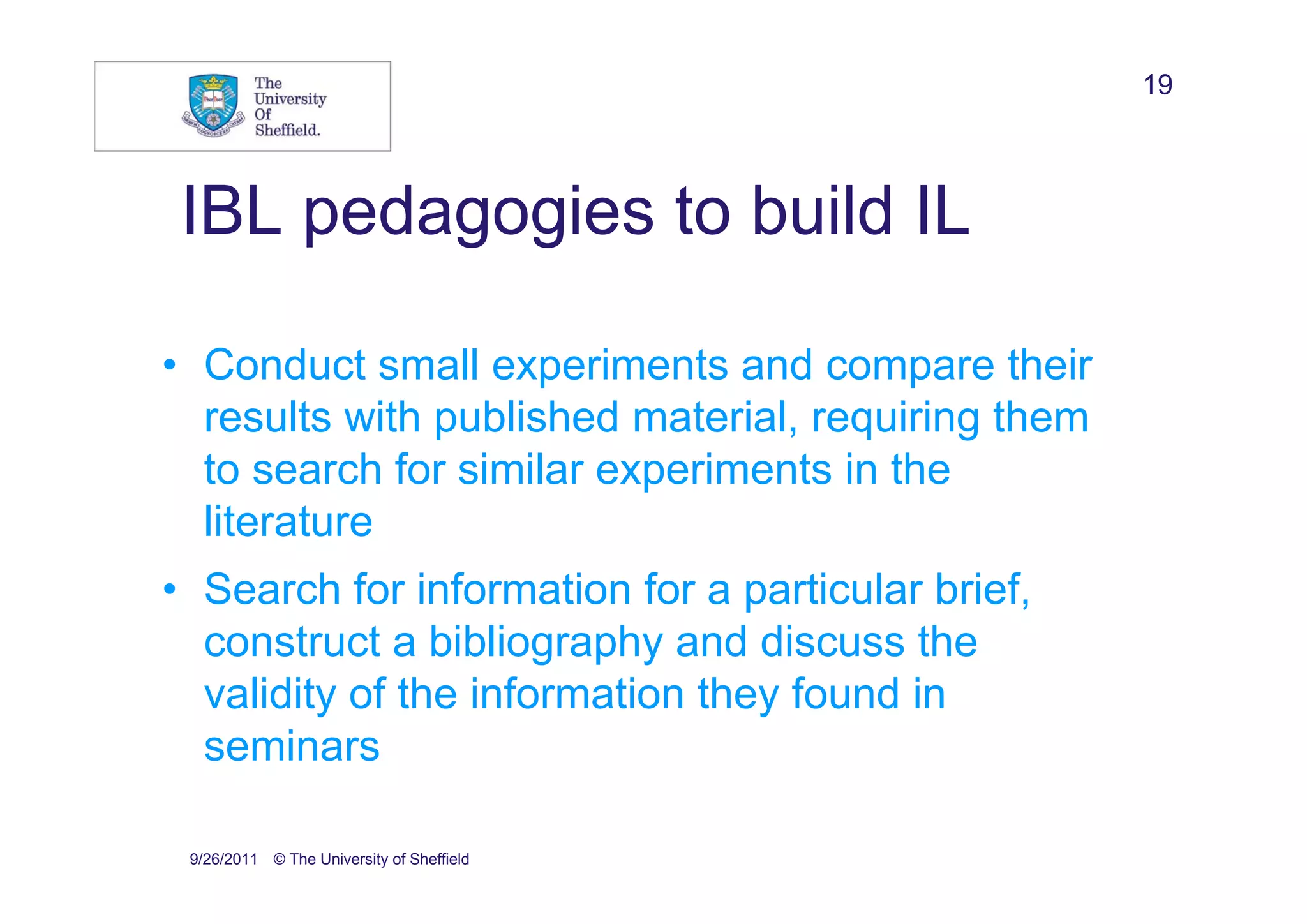 The University Of Sheffield.

19

IBL pedagogies to build IL

• Conduct small experiments and compare their results with published material, requiring them to search for similar experiments in the literature
• Search for information for a particular brief, construct a bibliography and discuss the validity of the information they found in seminars

9/26/2011 © The University of Sheffield